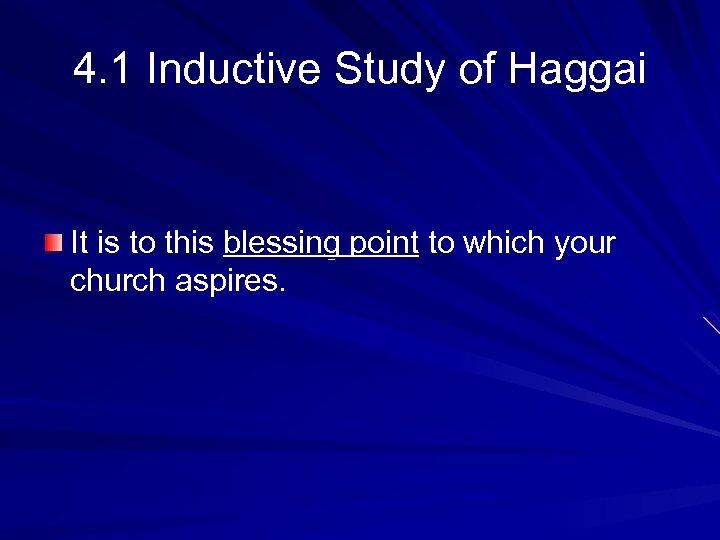 4.1 Inductive Study of Haggai

It is to this blessing point to which your church aspires.